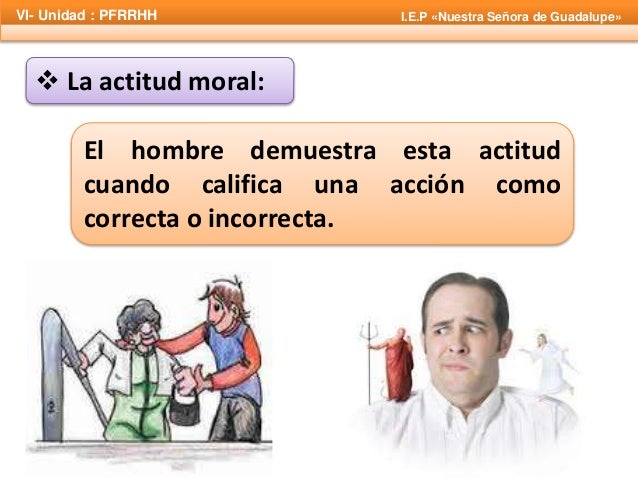 VI- Unidad : PFRRHH

I.E.P «Nuestra Señora de Guadalupe»

❖ La actitud moral:

El hombre demuestra esta actitud cuando califica una acción como correcta o incorrecta.